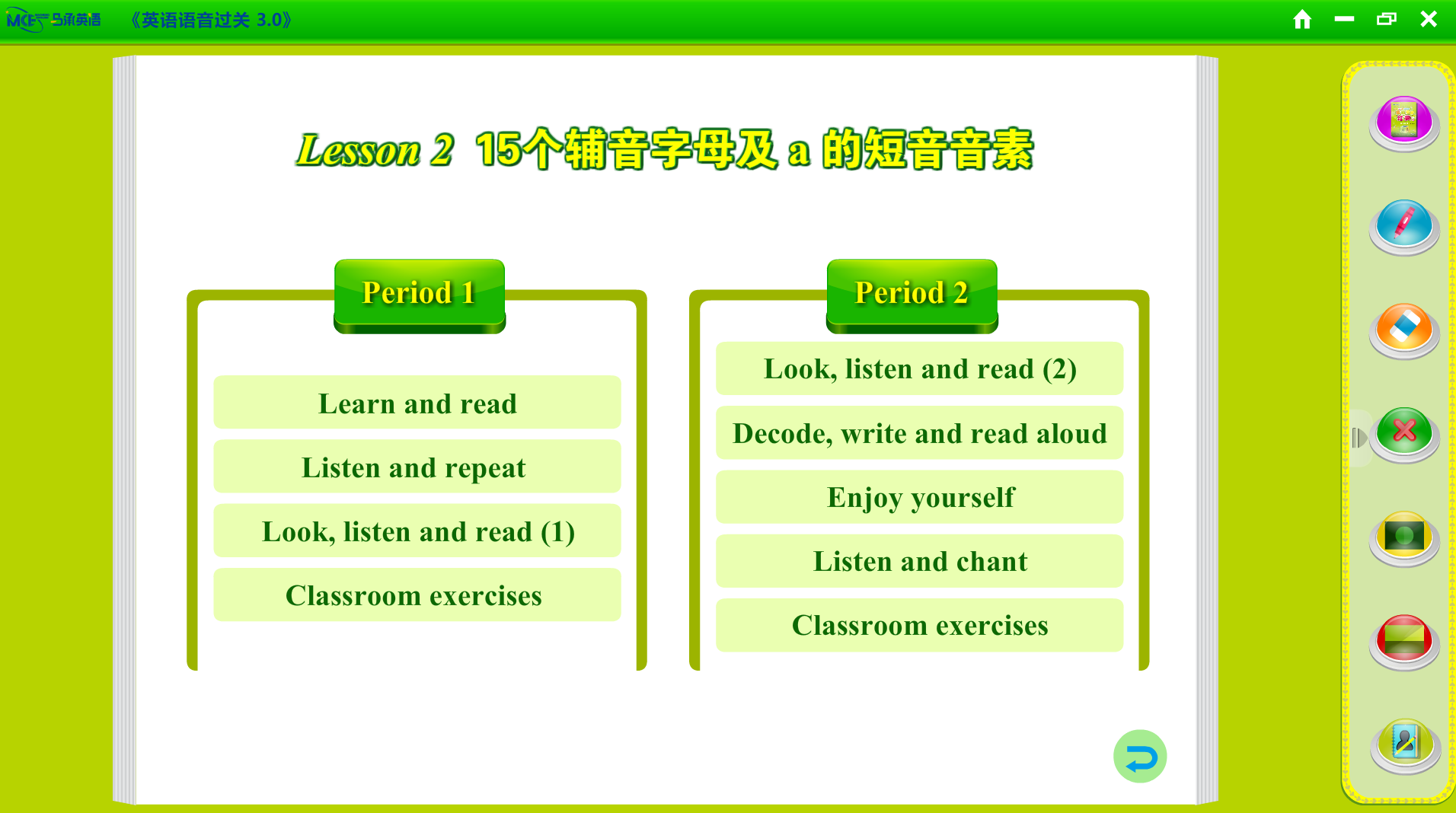 MCE 马承英语 《英语语音过关 3.0》

Lesson 2 15个辅音字母及 a 的短音音素

Period 1

Learn and read

Listen and repeat

Look, listen and read (1)

Classroom exercises

Period 2

Look, listen and read (2)

Decode, write and read aloud

Enjoy yourself

Listen and chant

Classroom exercises